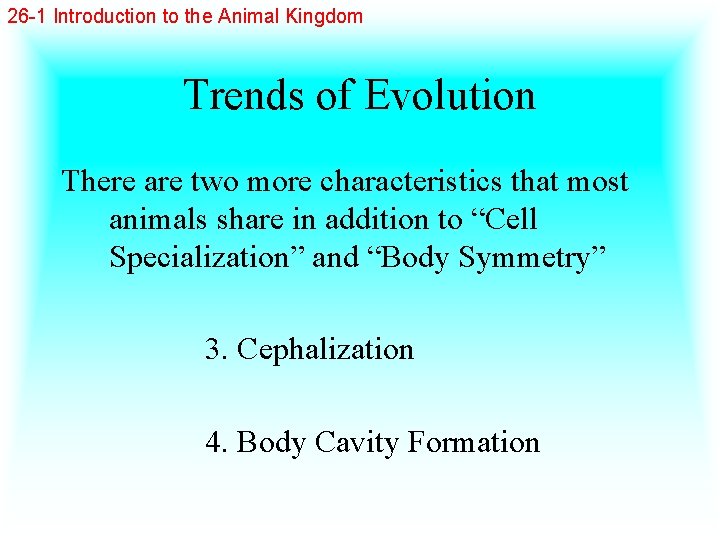 26-1 Introduction to the Animal Kingdom

Trends of Evolution

There are two more characteristics that most animals share in addition to “Cell Specialization” and “Body Symmetry”

3. Cephalization

4. Body Cavity Formation